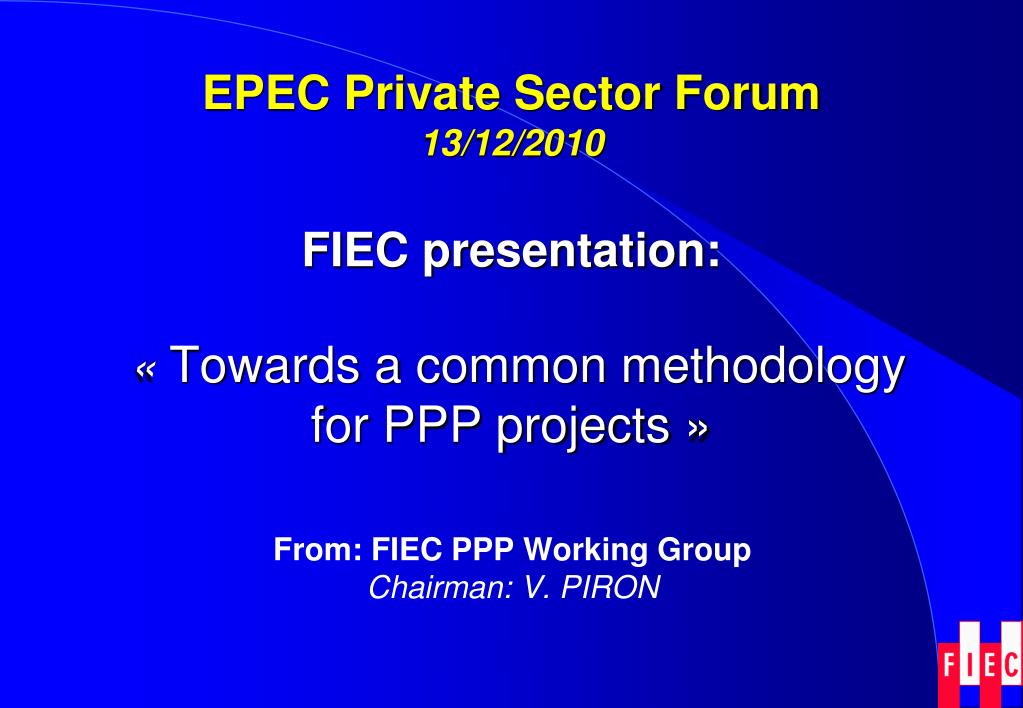 EPEC Private Sector Forum
13/12/2010

FIEC presentation:

« Towards a common methodology for PPP projects »

From: FIEC PPP Working Group
Chairman: V. PIRON

FIEC